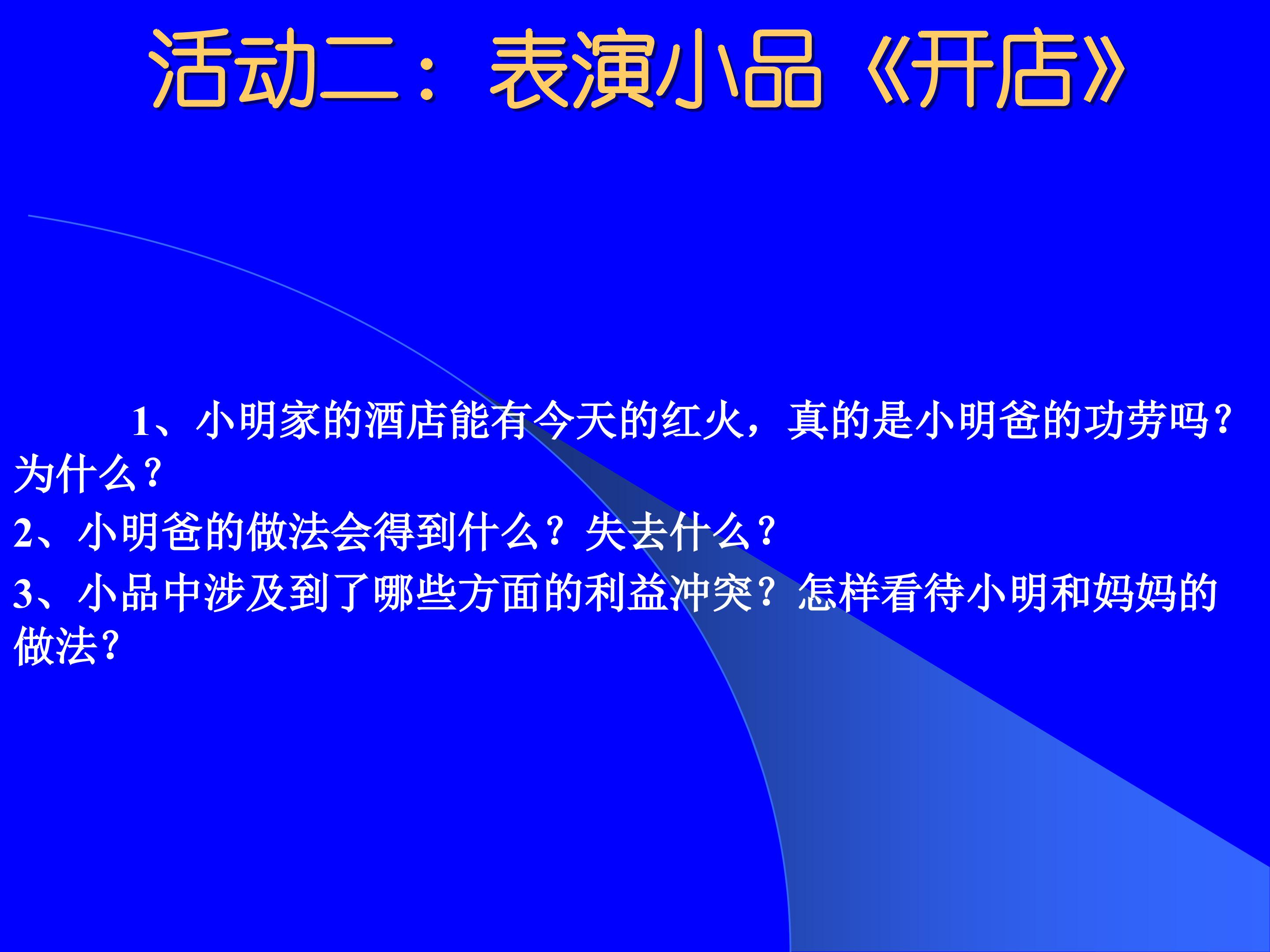 活动二：表演小品《开店》

1、小明家的酒店能有今天的红火，真的是小明爸的功劳吗？为什么？

2、小明爸的做法会得到什么？失去什么？

3、小品中涉及到了哪些方面的利益冲突？怎样看待小明和妈妈的做法？